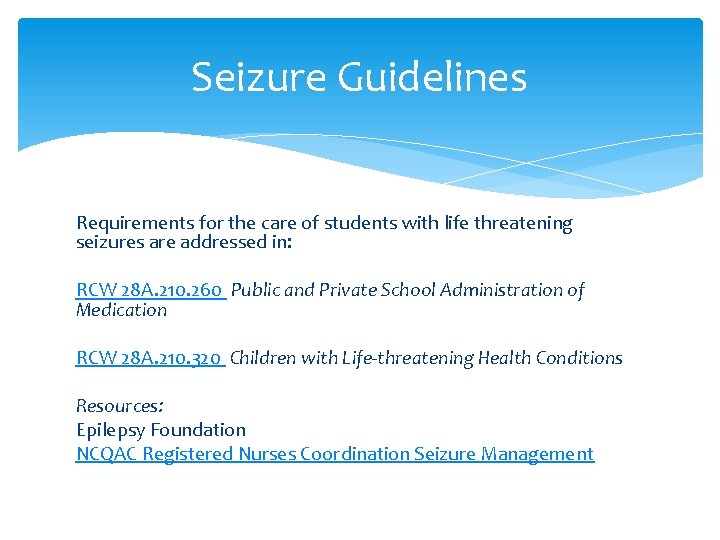 Seizure Guidelines

Requirements for the care of students with life threatening seizures are addressed in:

RCW 28A.210.260 Public and Private School Administration of Medication

RCW 28A.210.320 Children with Life-threatening Health Conditions

Resources:
Epilepsy Foundation
NCQAC Registered Nurses Coordination Seizure Management